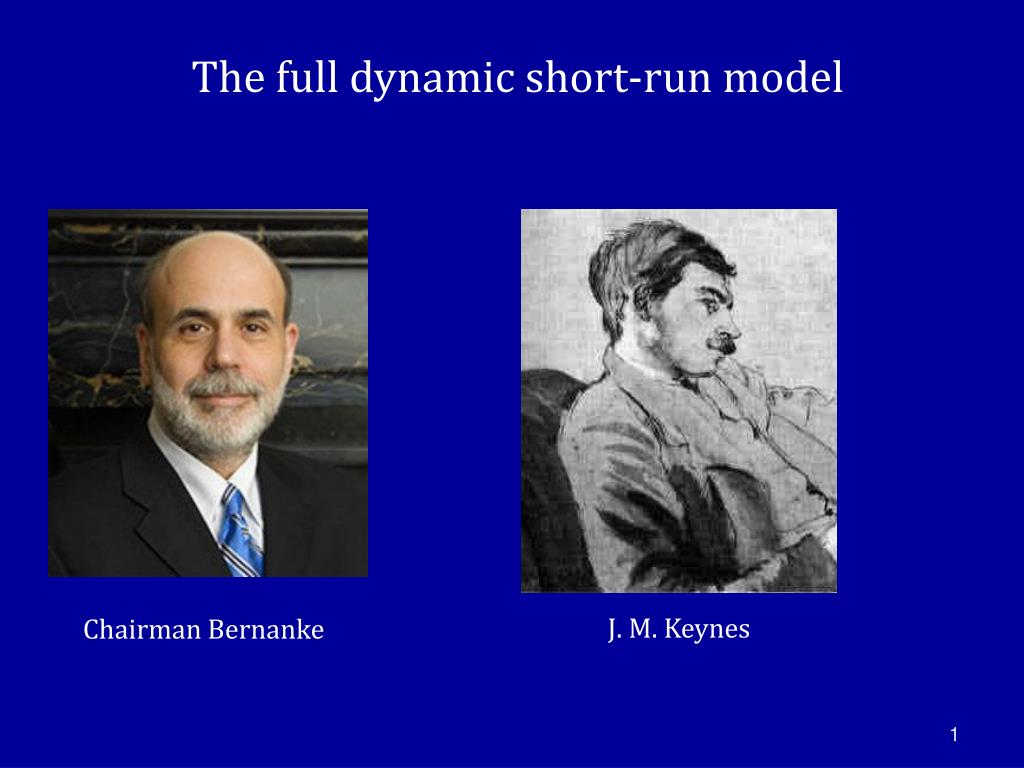 The full dynamic short-run model

Chairman Bernanke

J. M. Keynes

1